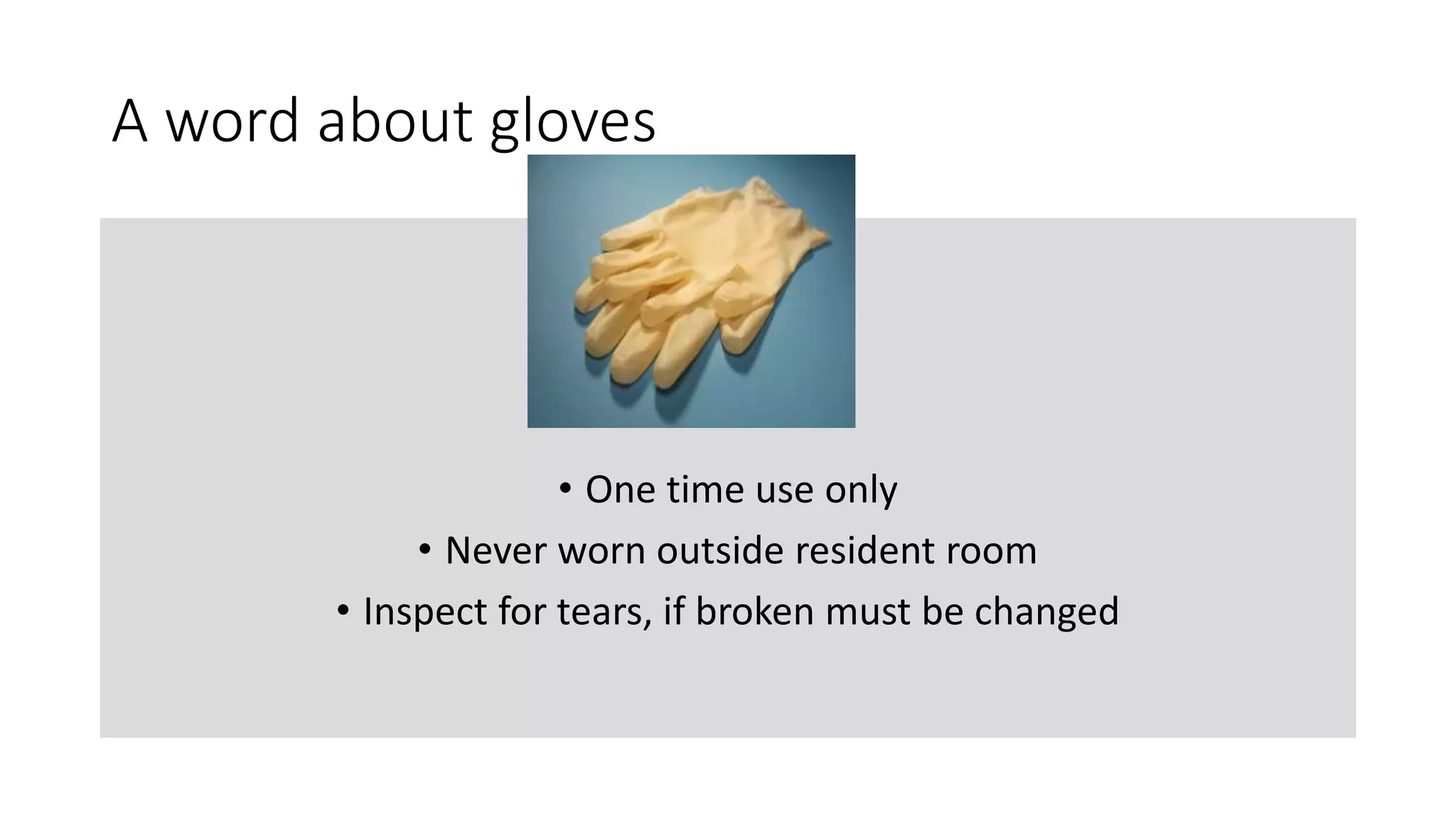 A word about gloves

• One time use only
• Never worn outside resident room
• Inspect for tears, if broken must be changed